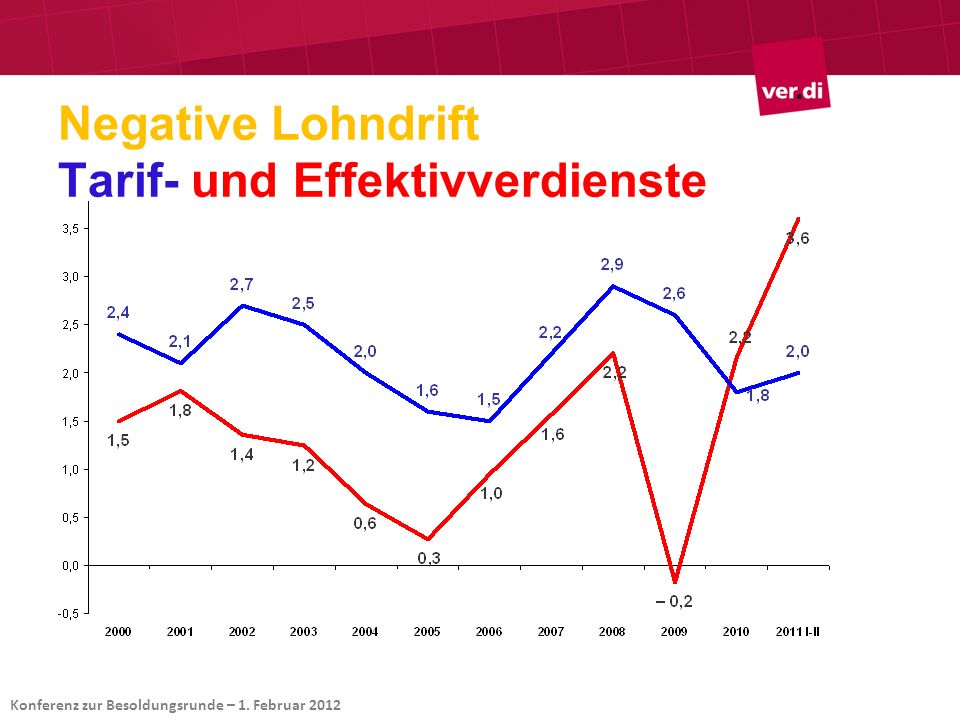 ver.di

Negative Lohndrift
Tarif- und Effektivverdienste

3,5
3,0
2,5
2,0
1,5
1,0
0,5
0,0
-0,5

2,4
2,1
2,7
2,5
2,0
1,6
1,5
2,2
2,9
2,6
1,8
2,0

1,5
1,8
1,4
1,2
0,6
0,3
1,0
1,6
2,2
– 0,2
2,2
3,6

2000 2001 2002 2003 2004 2005 2006 2007 2008 2009 2010 2011 I-II

Konferenz zur Besoldungsrunde – 1. Februar 2012